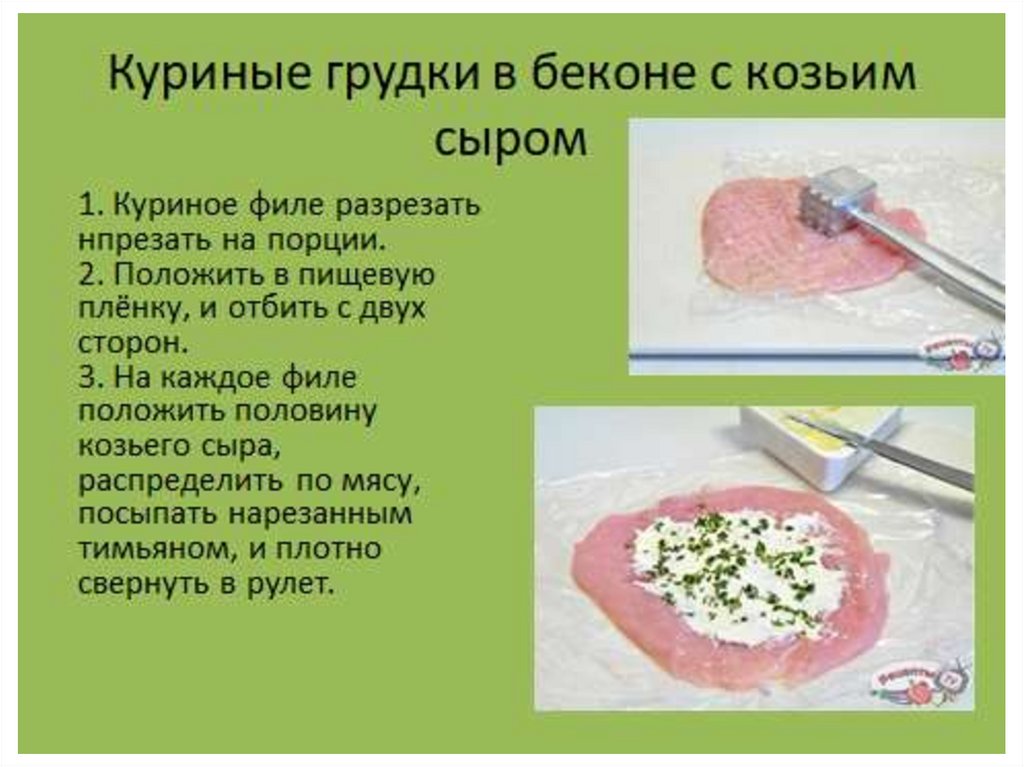 Куриные грудки в беконе с козьим сыром

1. Куриное филе разрезать нпрезать на порции.
2. Положить в пищевую плёнку, и отбить с двух сторон.
3. На каждое филе положить половину козьего сыра, распределить по мясу, посыпать нарезанным тимьяном, и плотно свернуть в рулет.